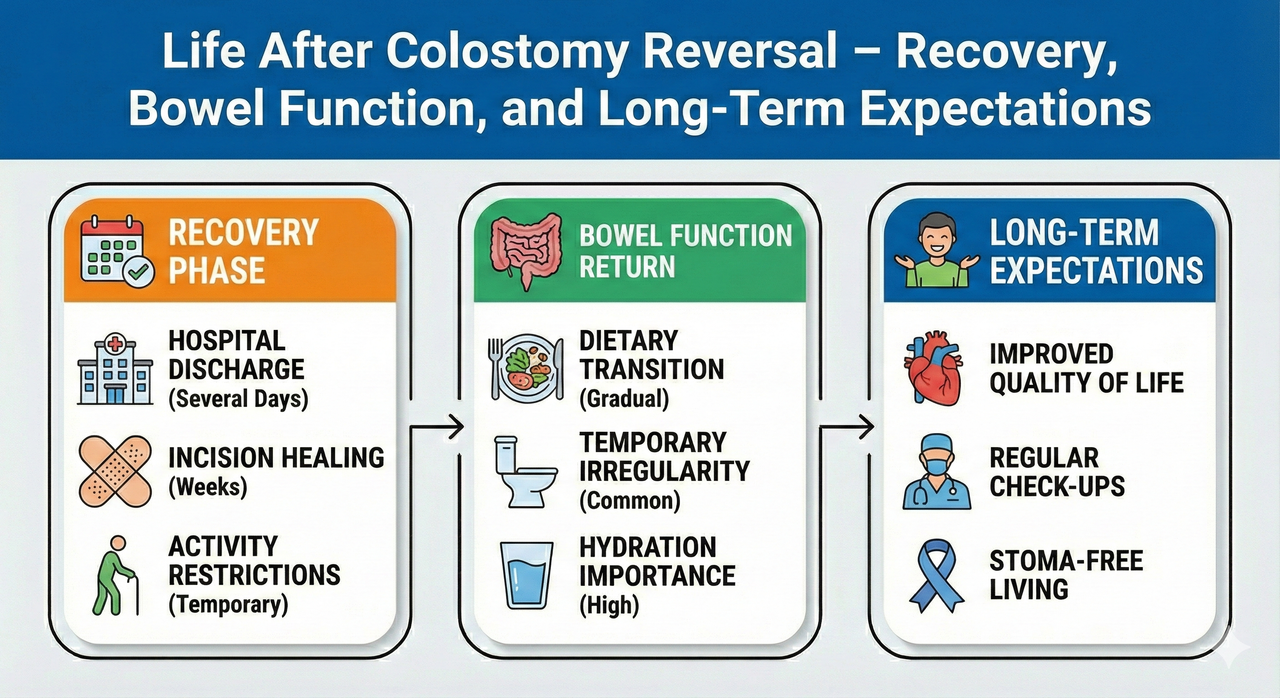 Life After Colostomy Reversal – Recovery, Bowel Function, and Long-Term Expectations

RECOVERY PHASE

HOSPITAL DISCHARGE (Several Days)

INCISION HEALING (Weeks)

ACTIVITY RESTRICTIONS (Temporary)

BOWEL FUNCTION RETURN

DIETARY TRANSITION (Gradual)

TEMPORARY IRREGULARITY (Common)

HYDRATION IMPORTANCE (High)

LONG-TERM EXPECTATIONS

IMPROVED QUALITY OF LIFE

REGULAR CHECK-UPS

STOMA-FREE LIVING